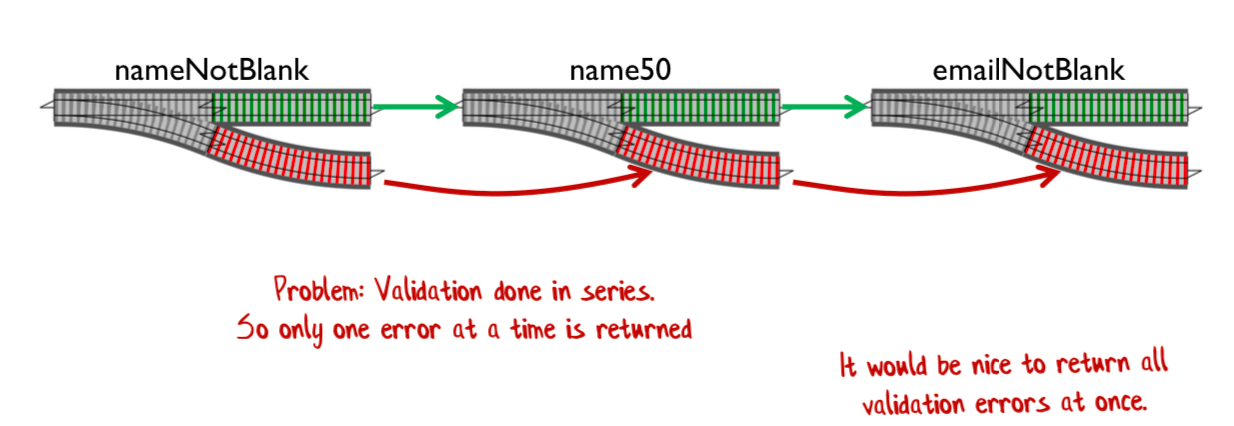 nameNotBlank

name50

emailNotBlank

Problem: Validation done in series.
So only one error at a time is returned

It would be nice to return all validation errors at once.